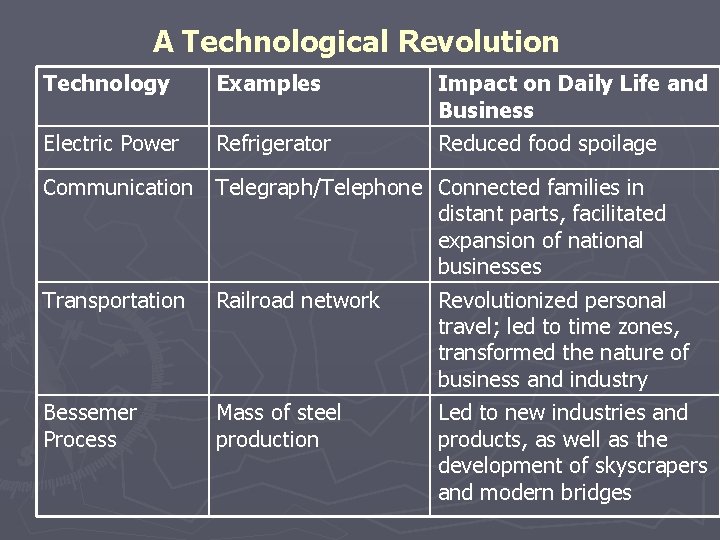 A Technological Revolution

| Technology | Examples | Impact on Daily Life and Business |
|---|---|---|
| Electric Power | Refrigerator | Reduced food spoilage |
| Communication | Telegraph/Telephone | Connected families in distant parts, facilitated expansion of national businesses |
| Transportation | Railroad network | Revolutionized personal travel; led to time zones, transformed the nature of business and industry |
| Bessemer Process | Mass of steel production | Led to new industries and products, as well as the development of skyscrapers and modern bridges |